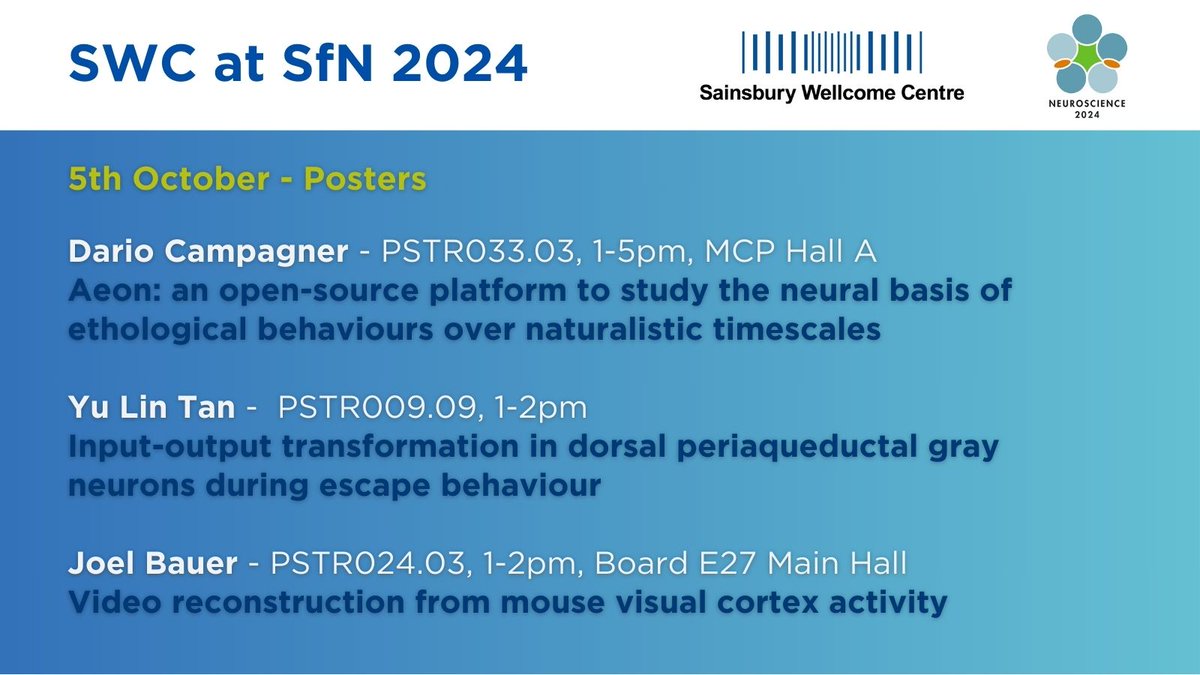 SWC at SfN 2024

Sainsbury Wellcome Centre

NEUROSCIENCE 2024

5th October - Posters

Dario Campagner - PSTR033.03, 1-5pm, MCP Hall A
Aeon: an open-source platform to study the neural basis of ethological behaviours over naturalistic timescales

Yu Lin Tan - PSTR009.09, 1-2pm
Input-output transformation in dorsal periaqueductal gray neurons during escape behaviour

Joel Bauer - PSTR024.03, 1-2pm, Board E27 Main Hall
Video reconstruction from mouse visual cortex activity